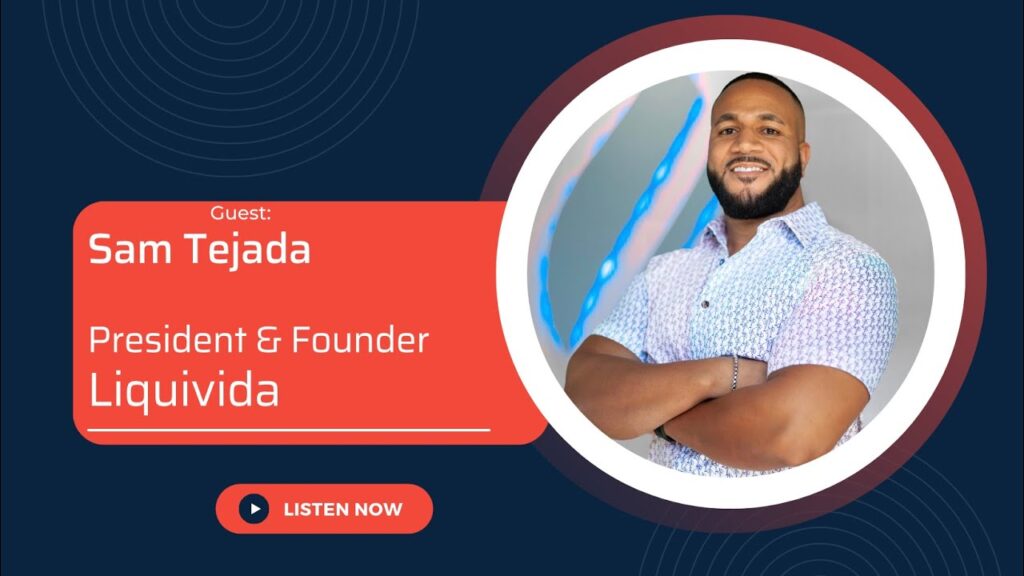 Guest:
Sam Tejada

President & Founder
Liquivida

LISTEN NOW